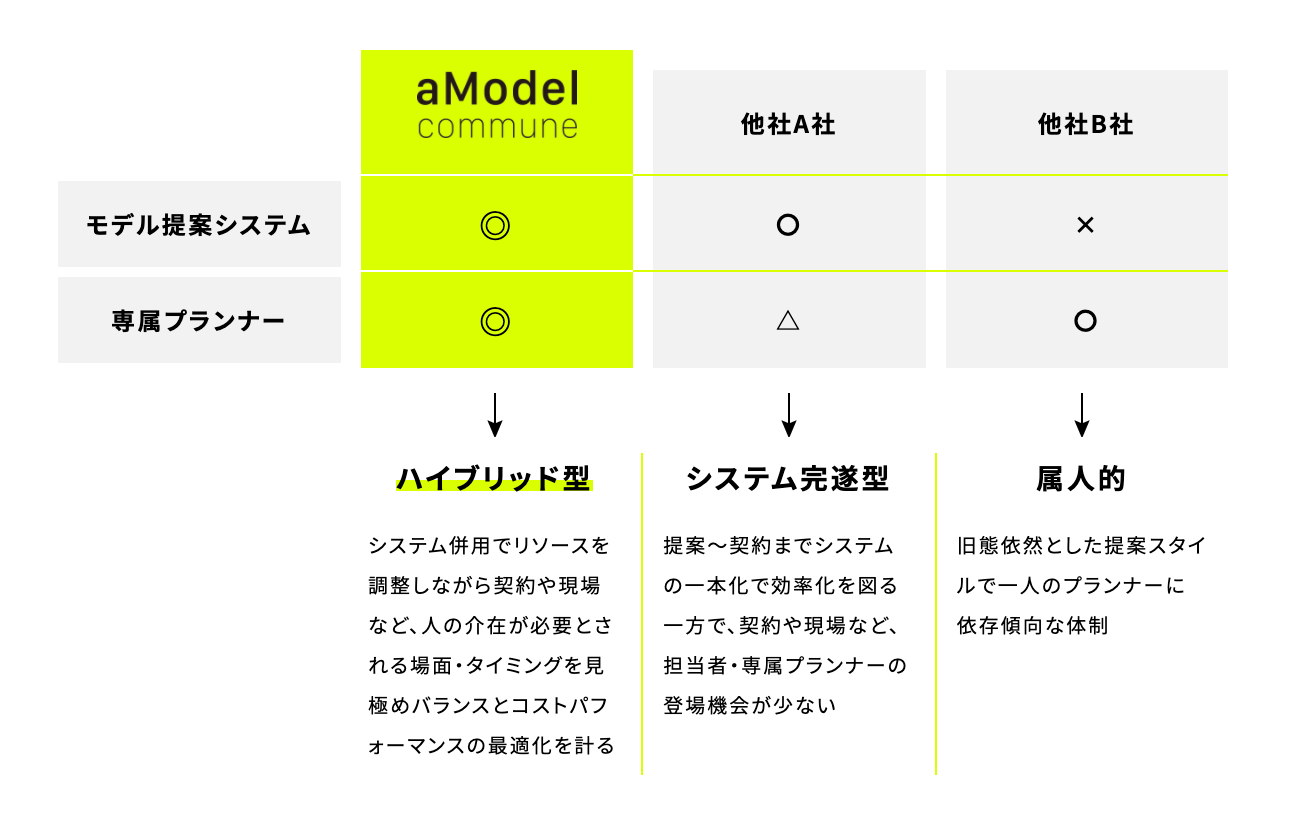 |  | aModel commune | 他社A社 | 他社B社 |
|---|---|---|---|
| モデル提案システム | ◎ | ○ | × |
| 専属プランナー | ◎ | △ | ○ |

ハイブリッド型

システム併用でリソースを調整しながら契約や現場など、人の介在が必要とされる場面・タイミングを見極めバランスとコストパフォーマンスの最適化を計る

システム完遂型

提案〜契約までシステムの一本化で効率化を図る一方で、契約や現場など、担当者・専属プランナーの登場機会が少ない

属人的

旧態依然とした提案スタイルで一人のプランナーに依存傾向な体制